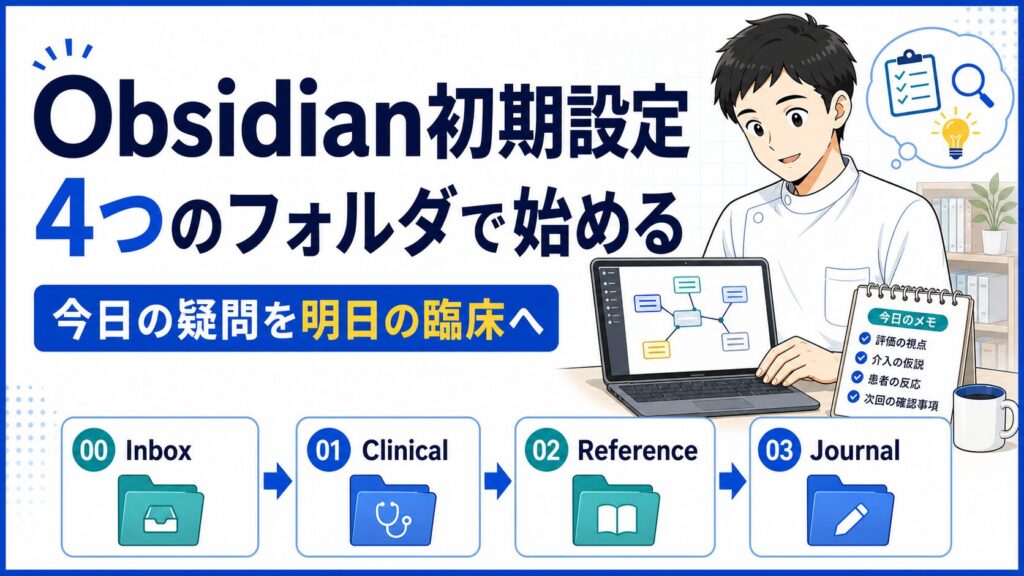 Obsidian初期設定
4つのフォルダで始める

今日の疑問を明日の臨床へ

今日のメモ
評価の視点
介入の仮説
患者の反応
次回の確認事項

00 Inbox

01 Clinical

02 Reference

03 Journal